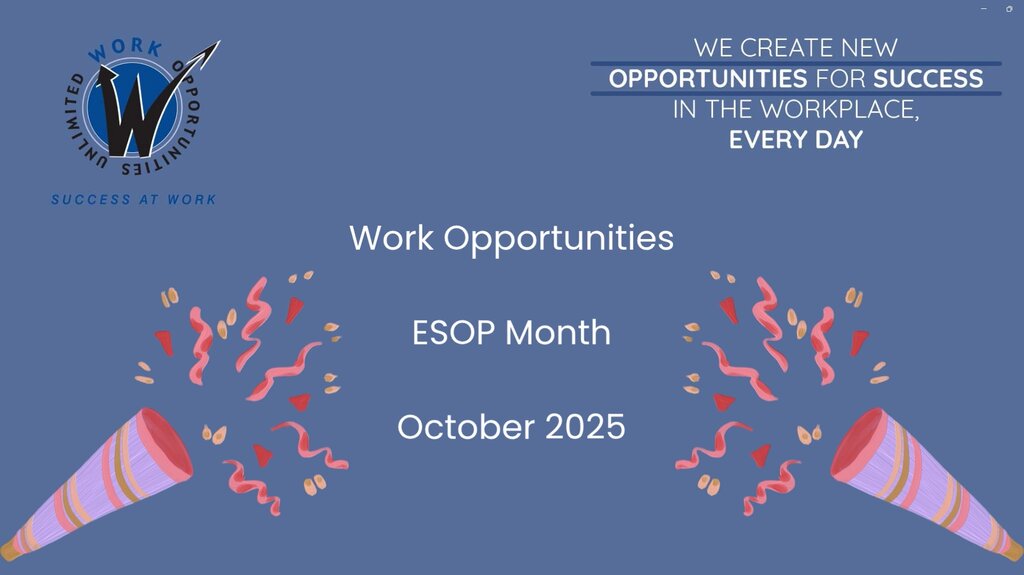 WORK OPPORTUNITIES UNLIMITED

W

SUCCESS AT WORK

WE CREATE NEW
OPPORTUNITIES FOR SUCCESS
IN THE WORKPLACE,
EVERY DAY

Work Opportunities

ESOP Month

October 2025